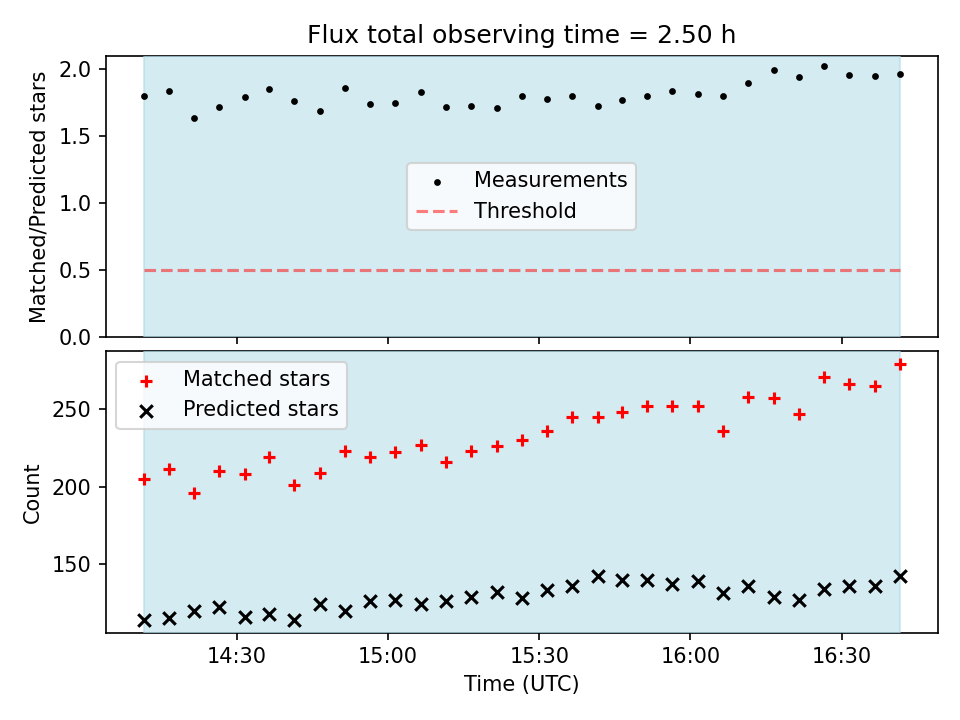 Flux total observing time = 2.50 h

Matched/Predicted stars

2.0
1.5
1.0
0.5
0.0

Measurements
Threshold

Matched stars
Predicted stars

Count

250
200
150

14:30
15:00
15:30
16:00
16:30

Time (UTC)